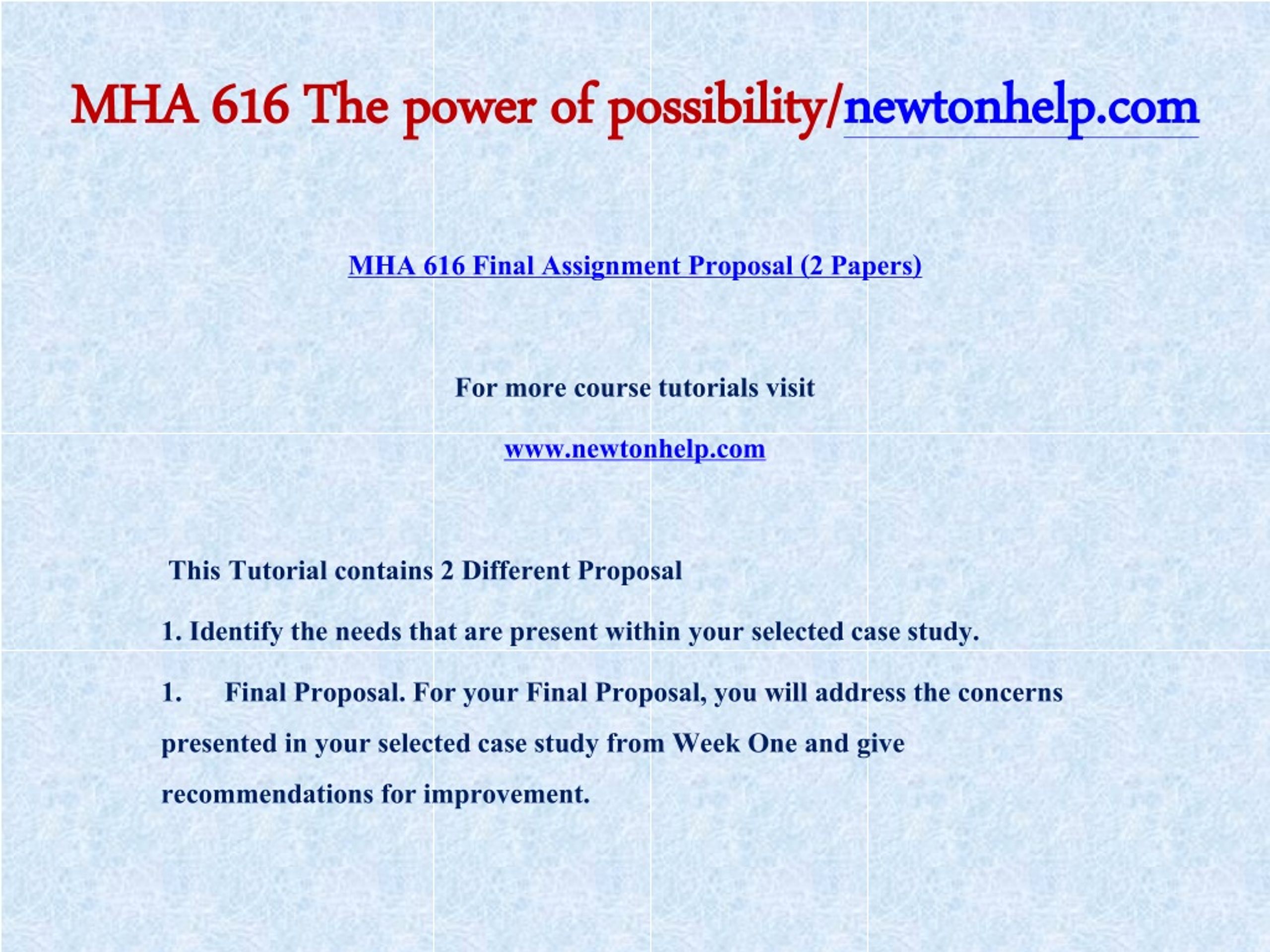 MHA 616 The power of possibility/newtonhelp.com

MHA 616 Final Assignment Proposal (2 Papers)

For more course tutorials visit

www.newtonhelp.com

This Tutorial contains 2 Different Proposal

1. Identify the needs that are present within your selected case study.

1. Final Proposal. For your Final Proposal, you will address the concerns presented in your selected case study from Week One and give recommendations for improvement.